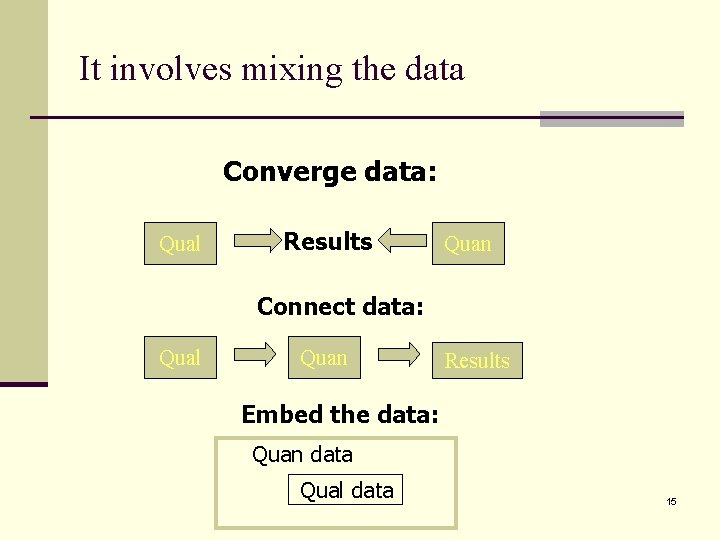 It involves mixing the data

Converge data:

Qual Results Quan

Connect data:

Qual Quan Results

Embed the data:

Quan data

Qual data

15